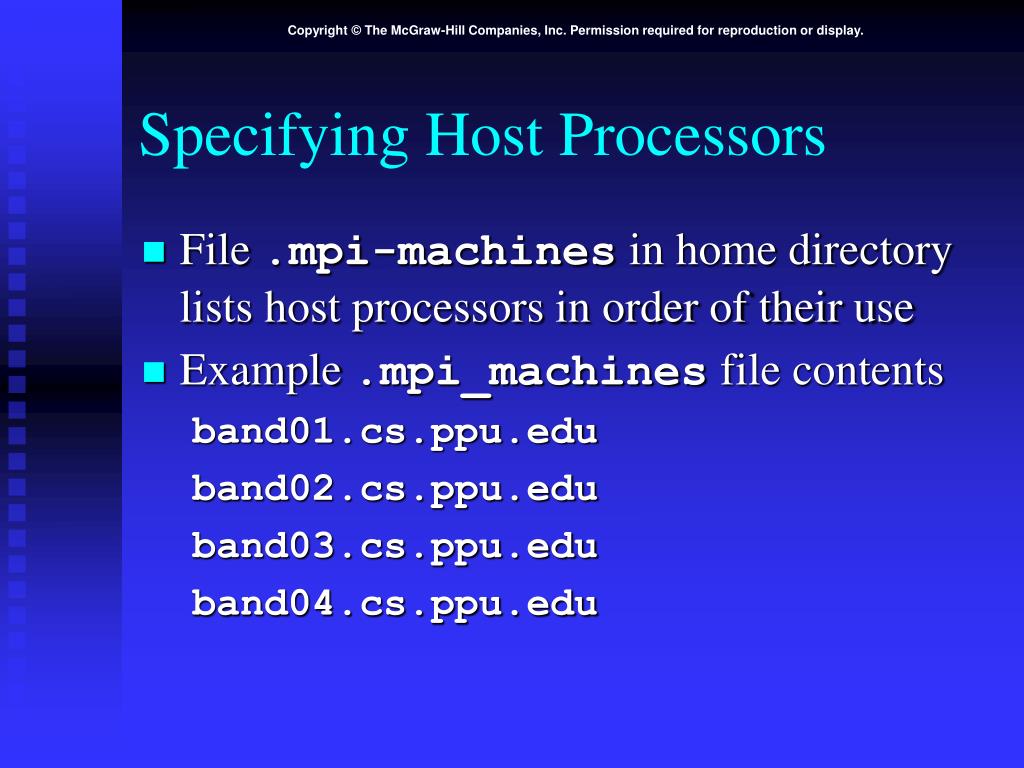 Copyright © The McGraw-Hill Companies, Inc. Permission required for reproduction or display.

Specifying Host Processors

File .mpi-machines in home directory lists host processors in order of their use

Example .mpi_machines file contents

band01.cs.ppu.edu

band02.cs.ppu.edu

band03.cs.ppu.edu

band04.cs.ppu.edu